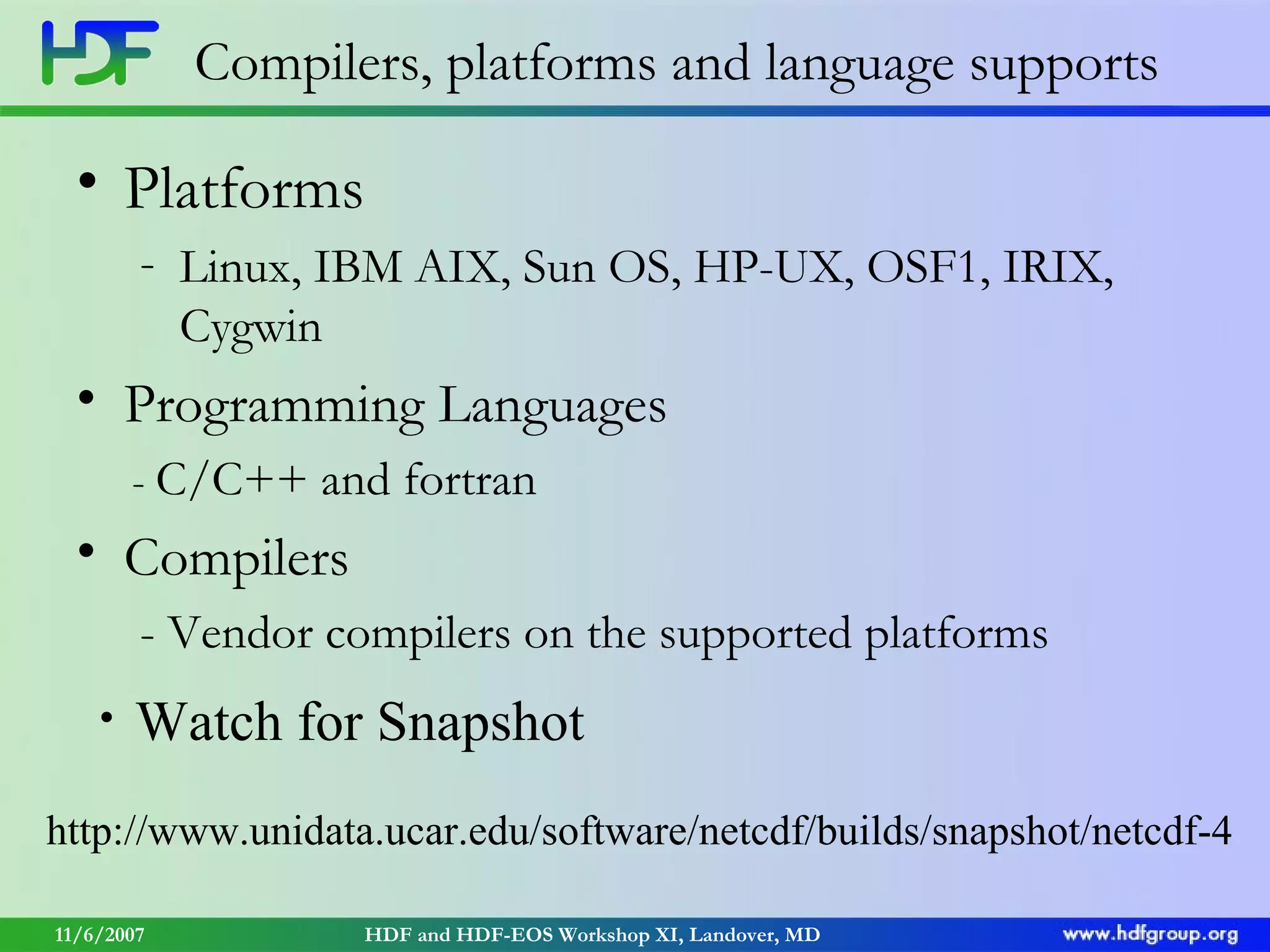 HDF Compilers, platforms and language supports

• Platforms

- Linux, IBM AIX, Sun OS, HP-UX, OSF1, IRIX, Cygwin

• Programming Languages

- C/C++ and fortran

• Compilers

- Vendor compilers on the supported platforms

• Watch for Snapshot

http://www.unidata.ucar.edu/software/netcdf/builds/snapshot/netcdf-4

11/6/2007 HDF and HDF-EOS Workshop XI, Landover, MD www.hdfgroup.org